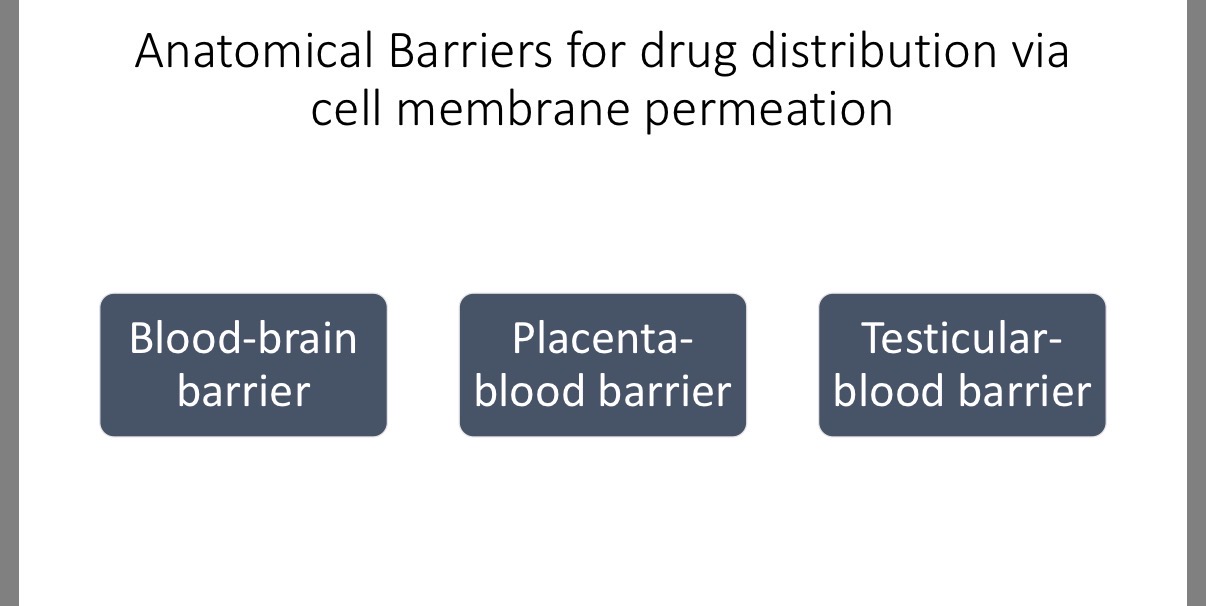 Anatomical Barriers for drug distribution via cell membrane permeation

Blood-brain barrier

Placenta-blood barrier

Testicular-blood barrier